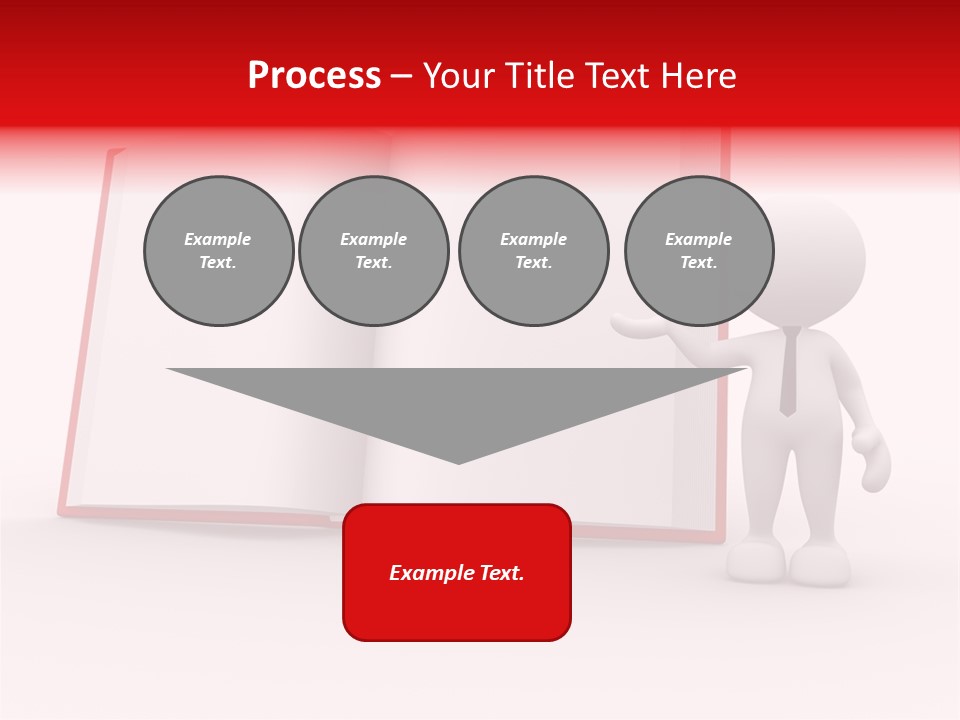 Process – Your Title Text Here

Example Text.

Example Text.

Example Text.

Example Text.

Example Text.